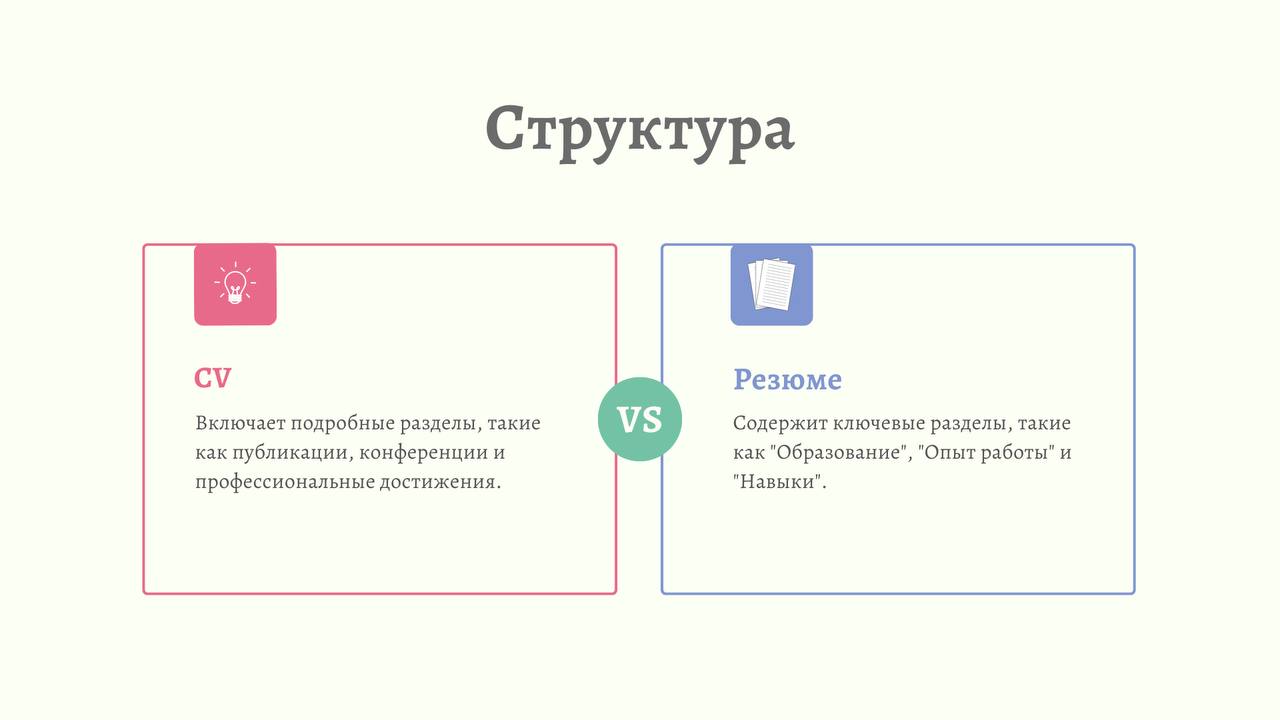 Структура

CV

Включает подробные разделы, такие как публикации, конференции и профессиональные достижения.

VS

Резюме

Содержит ключевые разделы, такие как "Образование", "Опыт работы" и "Навыки".